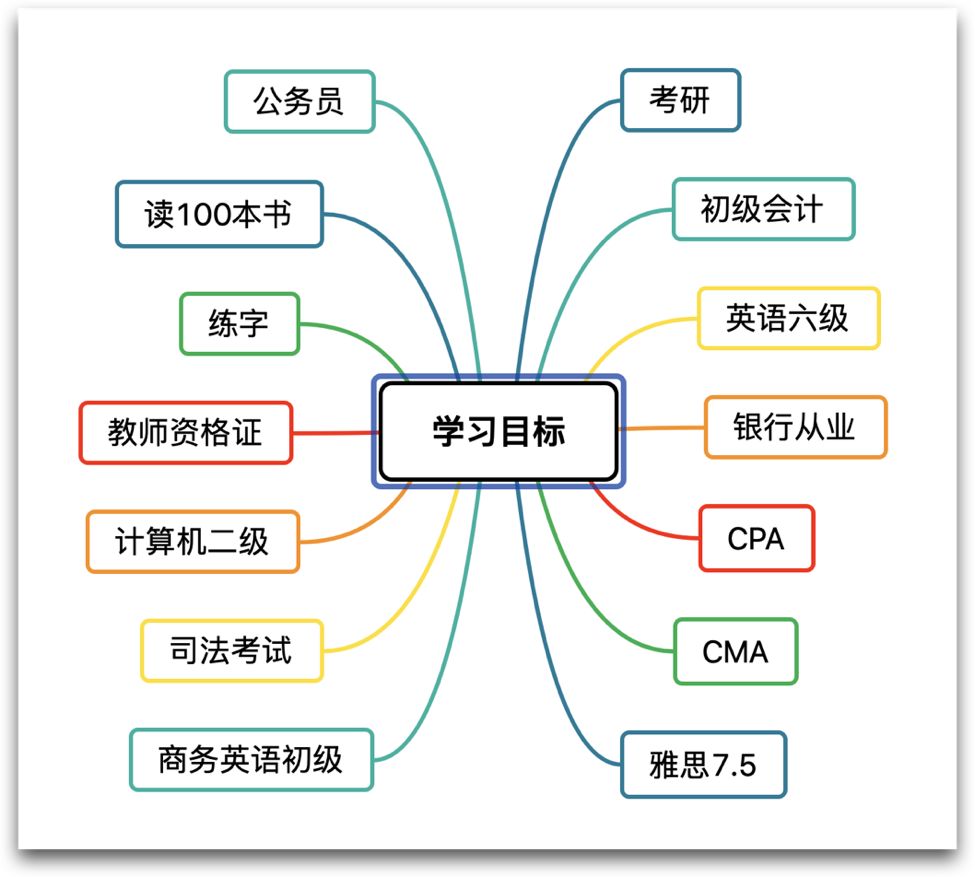 学习目标

公务员
读100本书
练字
教师资格证
计算机二级
司法考试
商务英语初级

考研
初级会计
英语六级
银行从业
CPA
CMA
雅思7.5